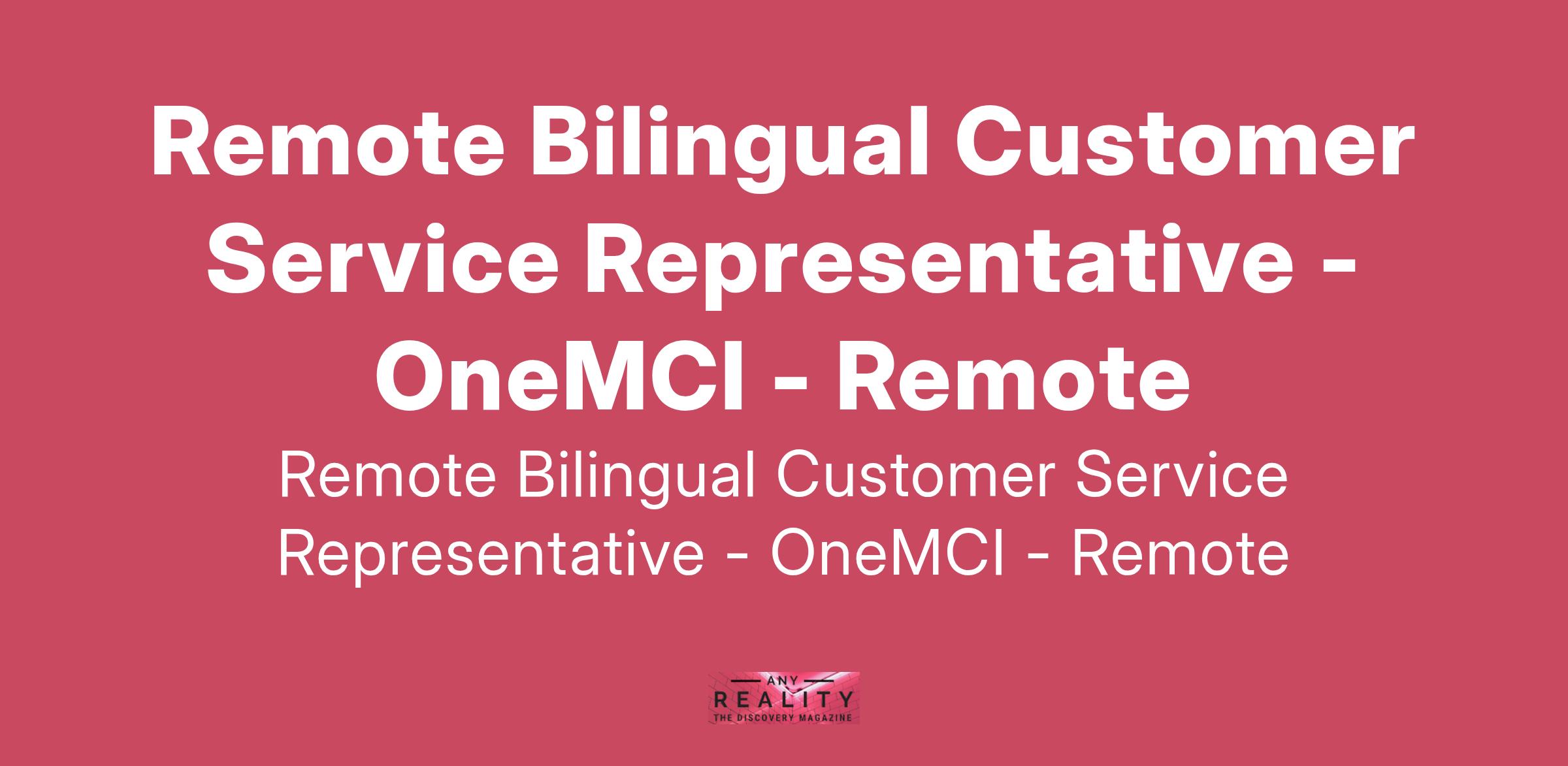 Remote Bilingual Customer Service Representative - OneMCI - Remote

Remote Bilingual Customer Service Representative - OneMCI - Remote

ANY
REALITY
THE DISCOVERY MAGAZINE